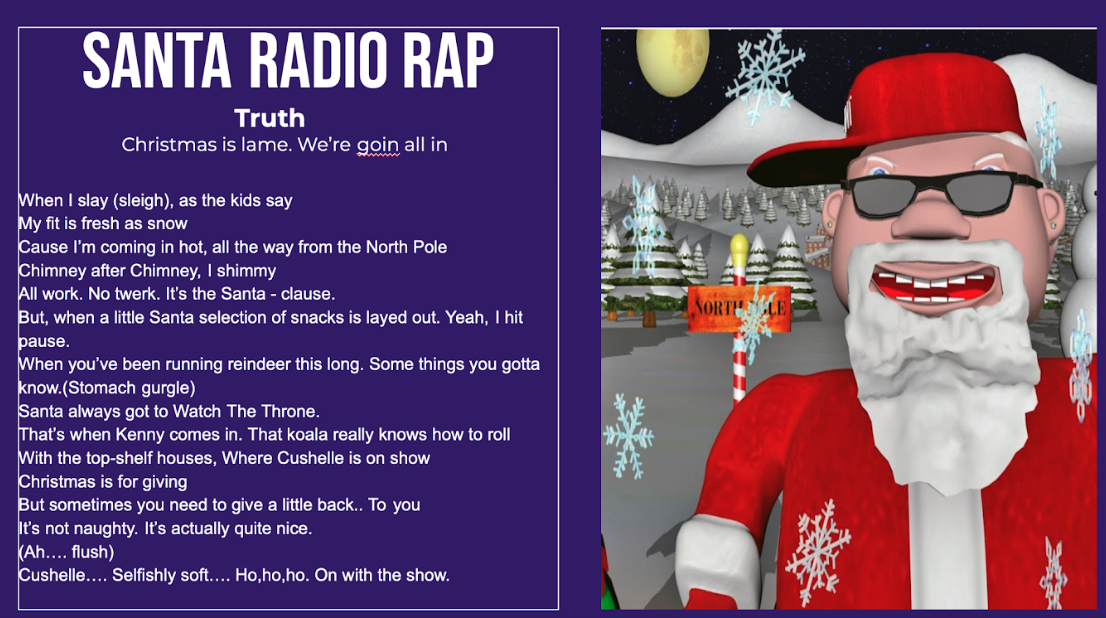 SANTA RADIO RAP

Truth

Christmas is lame. We're goin all in

When I slay (sleigh), as the kids say
My fit is fresh as snow
Cause I'm coming in hot, all the way from the North Pole
Chimney after Chimney, I shimmy
All work. No twerk. It's the Santa - clause.
But, when a little Santa selection of snacks is layed out. Yeah, I hit pause.
When you've been running reindeer this long. Some things you gotta know.(Stomach gurgle)
Santa always got to Watch The Throne.
That's when Kenny comes in. That koala really knows how to roll
With the top-shelf houses, Where Cushelle is on show
Christmas is for giving
But sometimes you need to give a little back.. To you
It's not naughty. It's actually quite nice.
(Ah…. flush)
Cushelle…. Selfishly soft…. Ho,ho,ho. On with the show.

NORTH POLE